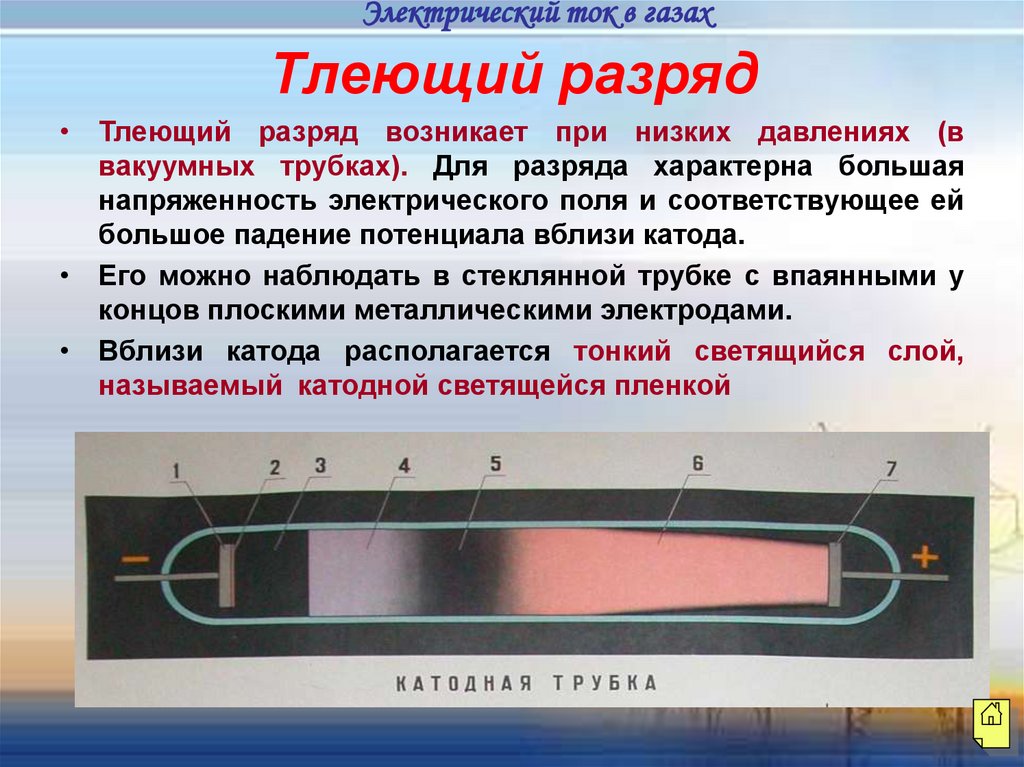 Электрический ток в газах

Тлеющий разряд

• Тлеющий разряд возникает при низких давлениях (в вакуумных трубках). Для разряда характерна большая напряженность электрического поля и соответствующее ей большое падение потенциала вблизи катода.

• Его можно наблюдать в стеклянной трубке с впаянными у концов плоскими металлическими электродами.

• Вблизи катода располагается тонкий светящийся слой, называемый катодной светящейся пленкой

1 2 3 4 5 6 7

−

+

КАТОДНАЯ ТРУБКА